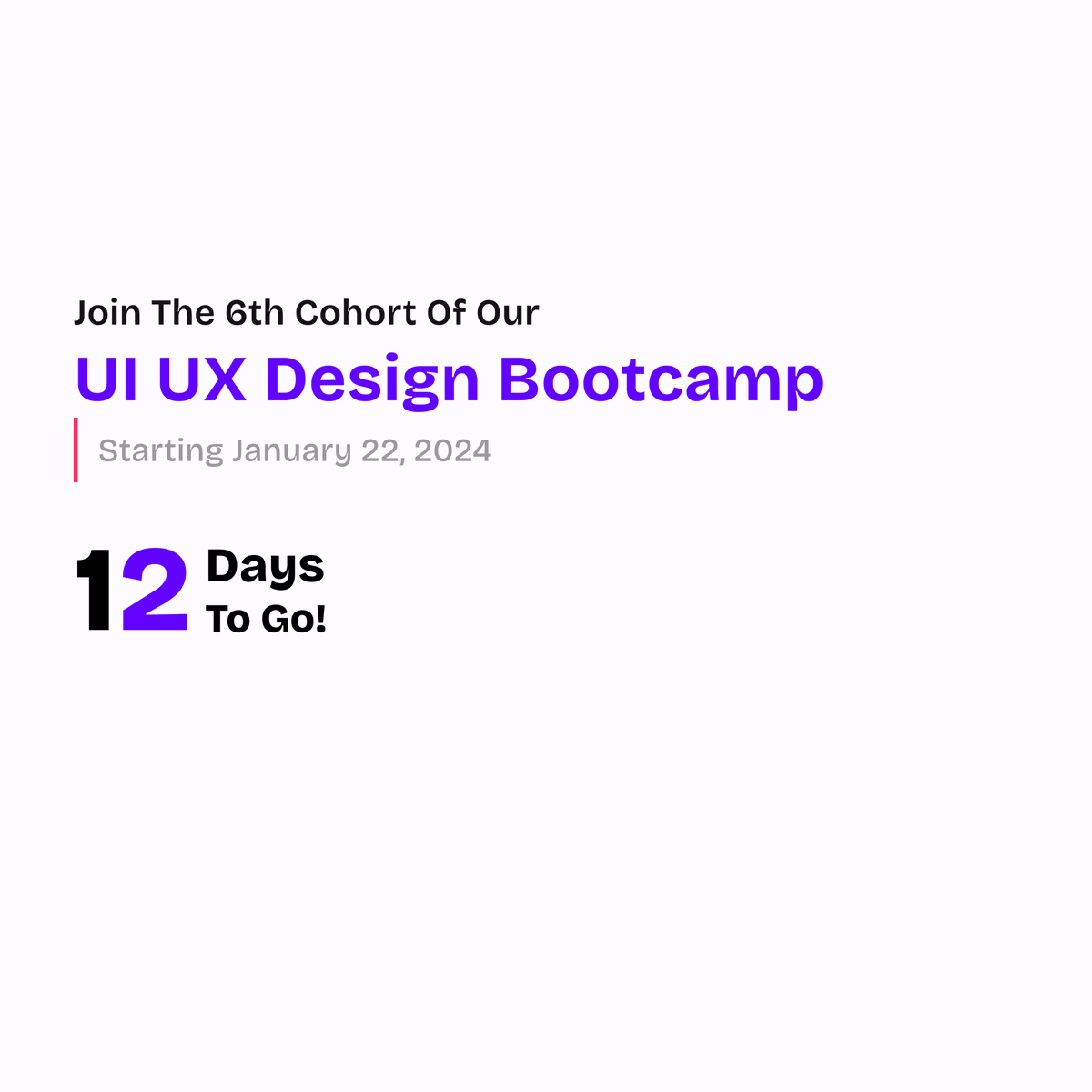 Join The 6th Cohort Of Our

UI UX Design Bootcamp

Starting January 22, 2024

12 Days To Go!